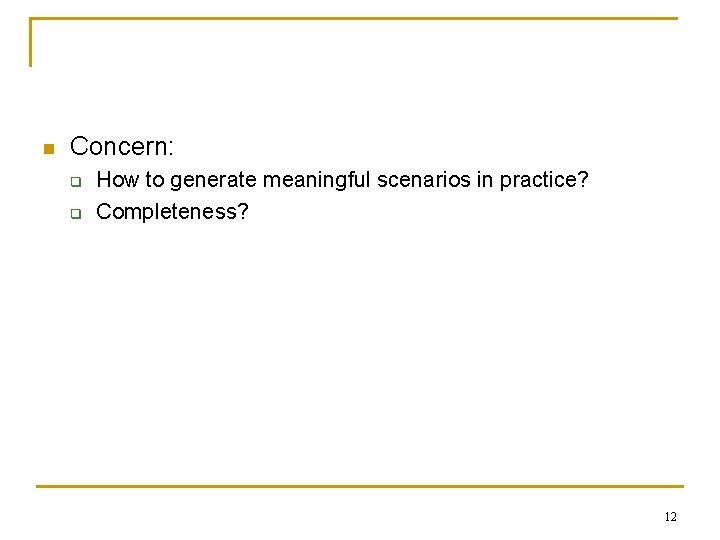 Concern:

How to generate meaningful scenarios in practice?

Completeness?

12